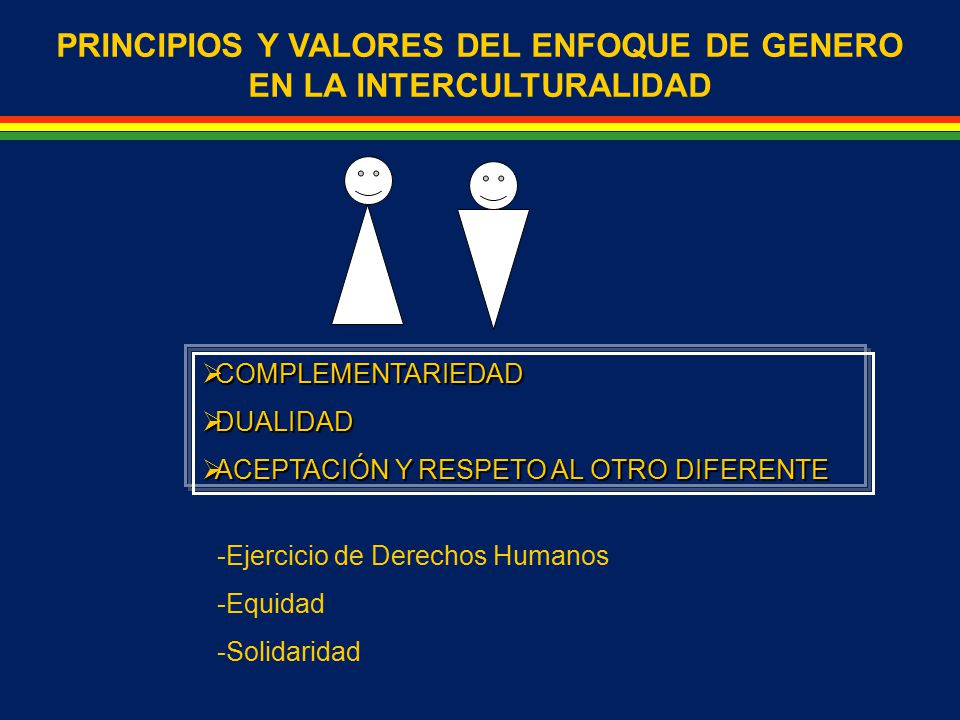 PRINCIPIOS Y VALORES DEL ENFOQUE DE GENERO EN LA INTERCULTURALIDAD

➢COMPLEMENTARIEDAD
➢DUALIDAD
➢ACEPTACIÓN Y RESPETO AL OTRO DIFERENTE

-Ejercicio de Derechos Humanos
-Equidad
-Solidaridad